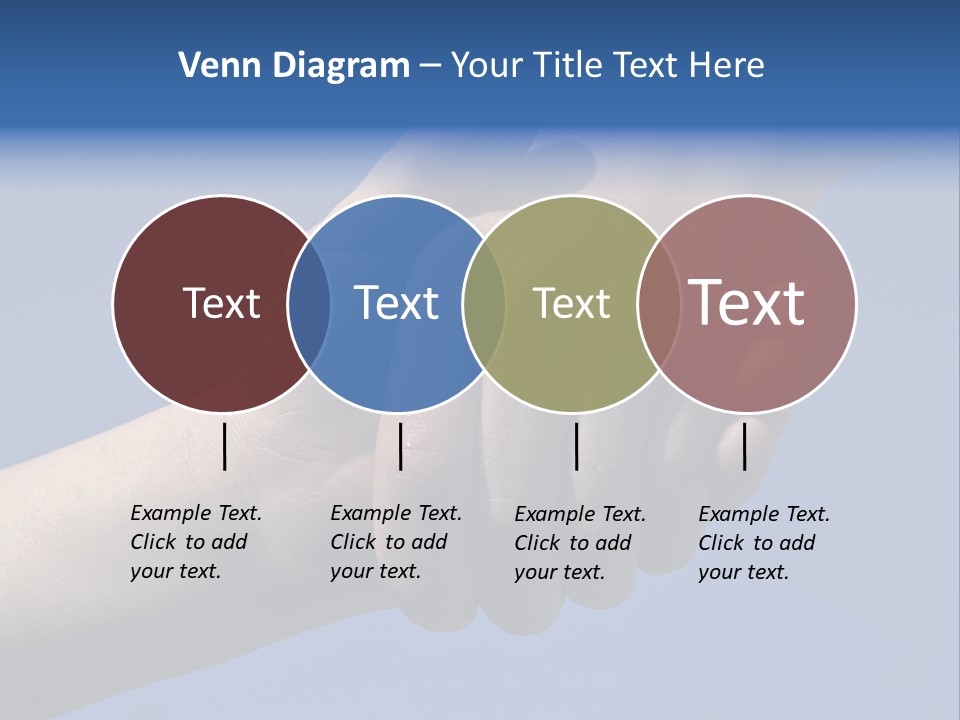 Venn Diagram – Your Title Text Here

Text

Text

Text

Text

Example Text. Click to add your text.

Example Text. Click to add your text.

Example Text. Click to add your text.

Example Text. Click to add your text.